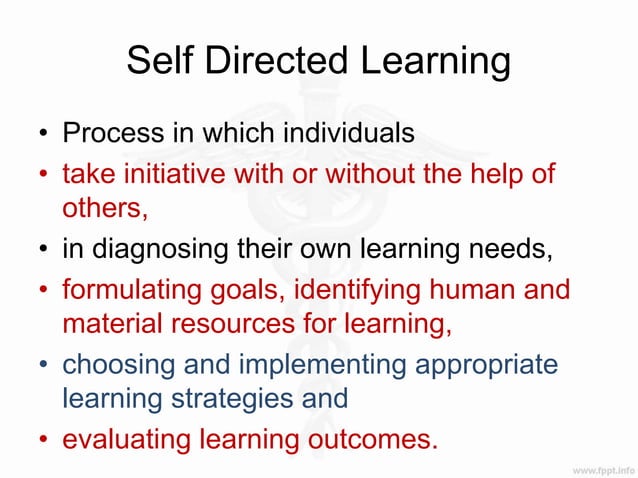 Self Directed Learning

• Process in which individuals
• take initiative with or without the help of others,
• in diagnosing their own learning needs,
• formulating goals, identifying human and material resources for learning,
• choosing and implementing appropriate learning strategies and
• evaluating learning outcomes.

www.fppt.info